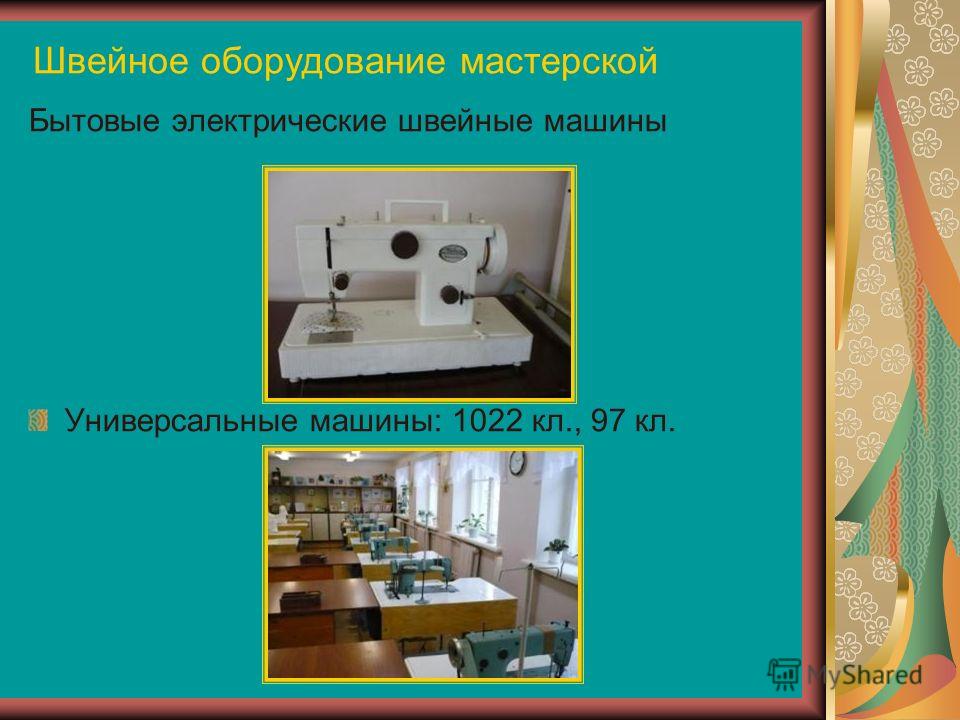 Швейное оборудование мастерской

Бытовые электрические швейные машины

Универсальные машины: 1022 кл., 97 кл.

MyShared